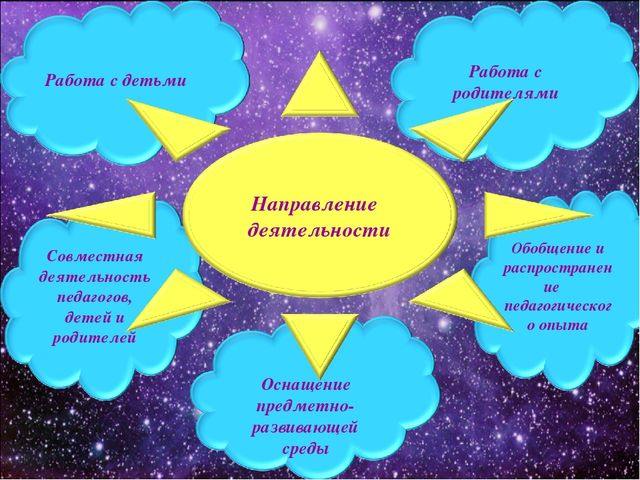 Работа с детьми

Работа с родителями

Направление деятельности

Совместная деятельность педагогов, детей и родителей

Обобщение и распространение педагогического опыта

Оснащение предметно-развивающей среды